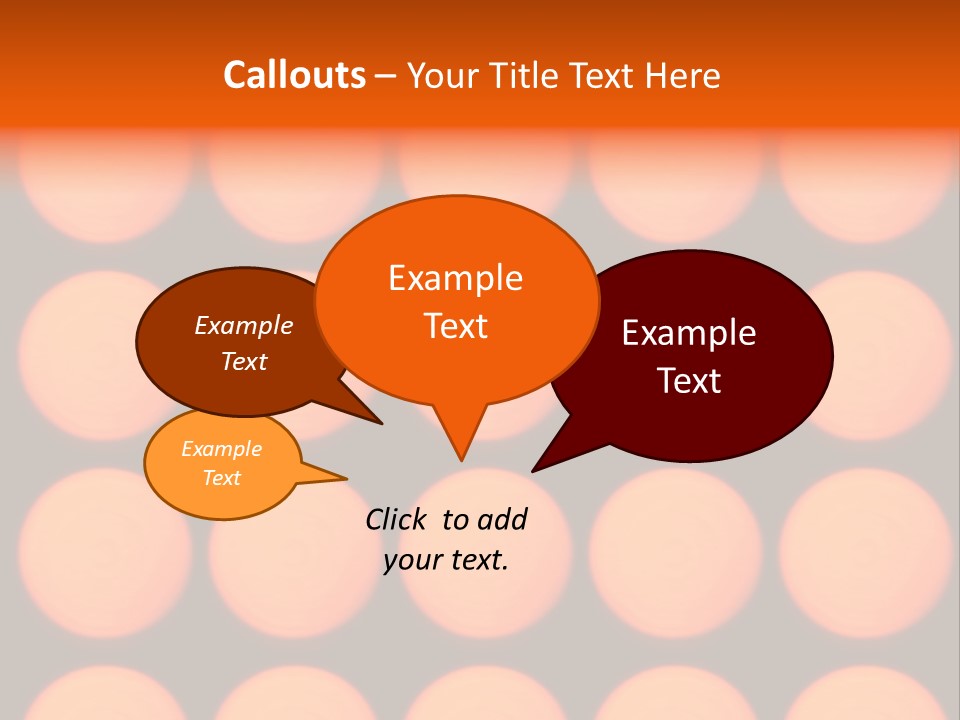 Callouts – Your Title Text Here

Example Text

Example Text

Example Text

Example Text

Click to add your text.